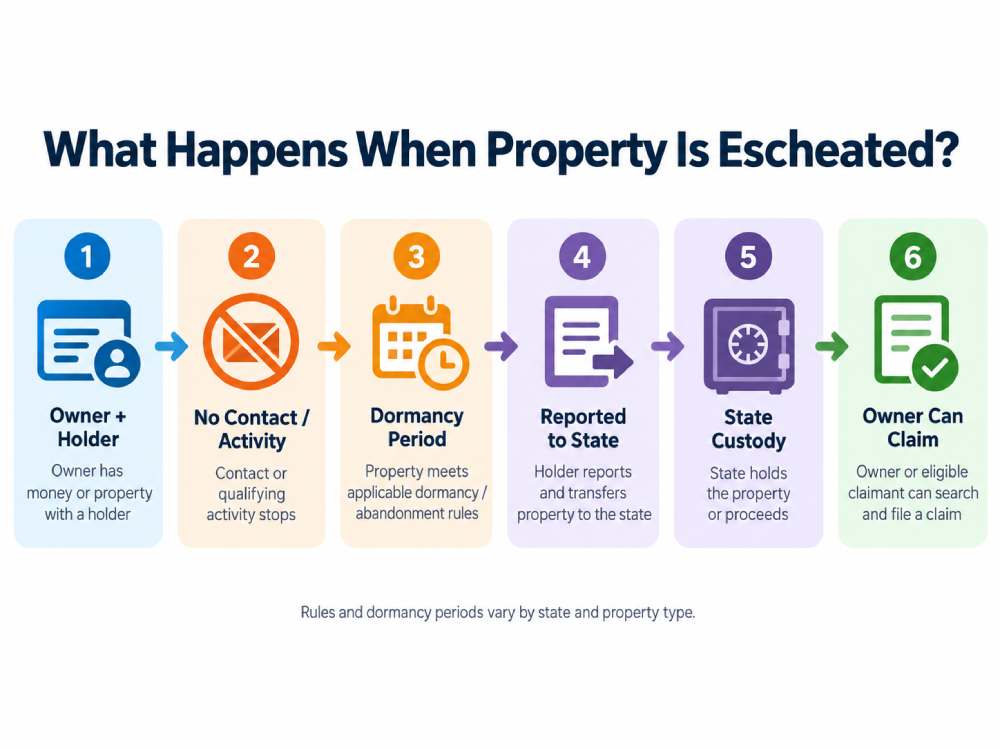 What Happens When Property Is Escheated?

1
Owner + Holder
Owner has money or property with a holder

2
No Contact / Activity
Contact or qualifying activity stops

3
Dormancy Period
Property meets applicable dormancy / abandonment rules

4
Reported to State
Holder reports and transfers property to the state

5
State Custody
State holds the property or proceeds

6
Owner Can Claim
Owner or eligible claimant can search and file a claim

Rules and dormancy periods vary by state and property type.